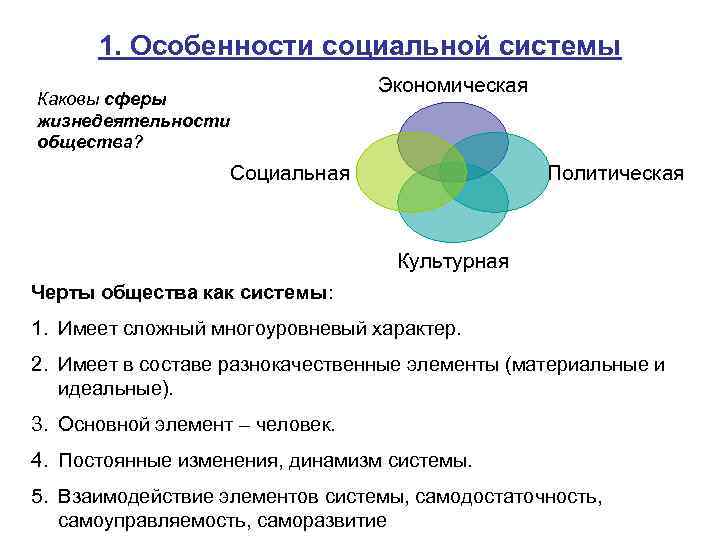 1. Особенности социальной системы

Каковы сферы жизнедеятельности общества?

Экономическая

Социальная

Политическая

Культурная

Черты общества как системы:

1. Имеет сложный многоуровневый характер.

2. Имеет в составе разнокачественные элементы (материальные и идеальные).

3. Основной элемент – человек.

4. Постоянные изменения, динамизм системы.

5. Взаимодействие элементов системы, самодостаточность, самоуправляемость, саморазвитие